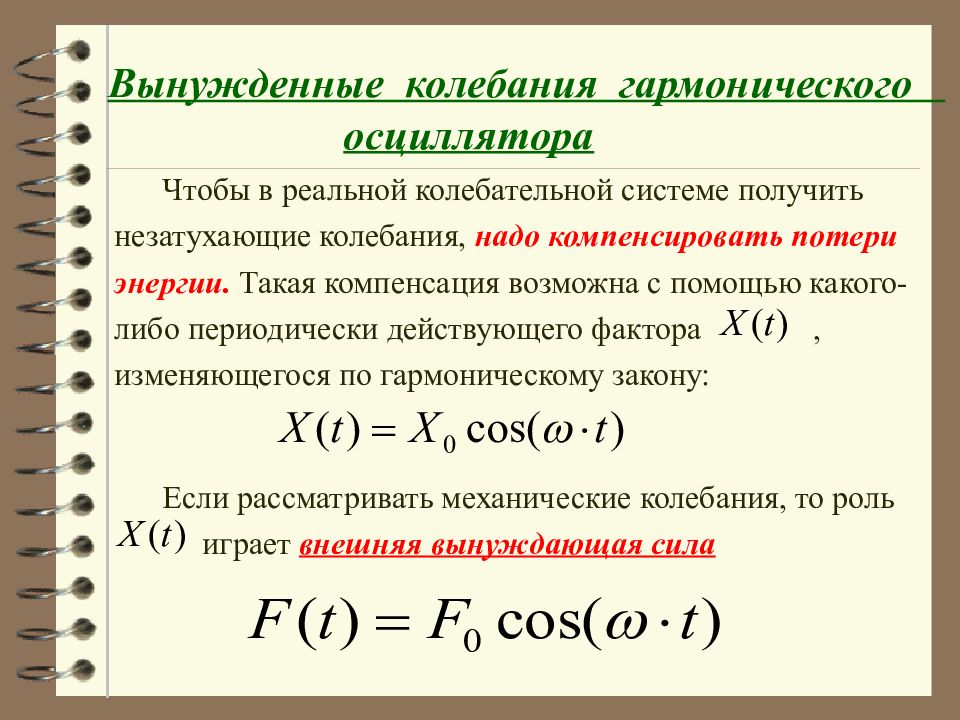 Вынужденные колебания гармонического осциллятора

Чтобы в реальной колебательной системе получить незатухающие колебания, надо компенсировать потери энергии. Такая компенсация возможна с помощью какого-либо периодически действующего фактора $X(t)$ , изменяющегося по гармоническому закону:

$X(t) = X_0 \cos(\omega \cdot t)$

Если рассматривать механические колебания, то роль $X(t)$ играет внешняя вынуждающая сила

$F(t) = F_0 \cos(\omega \cdot t)$